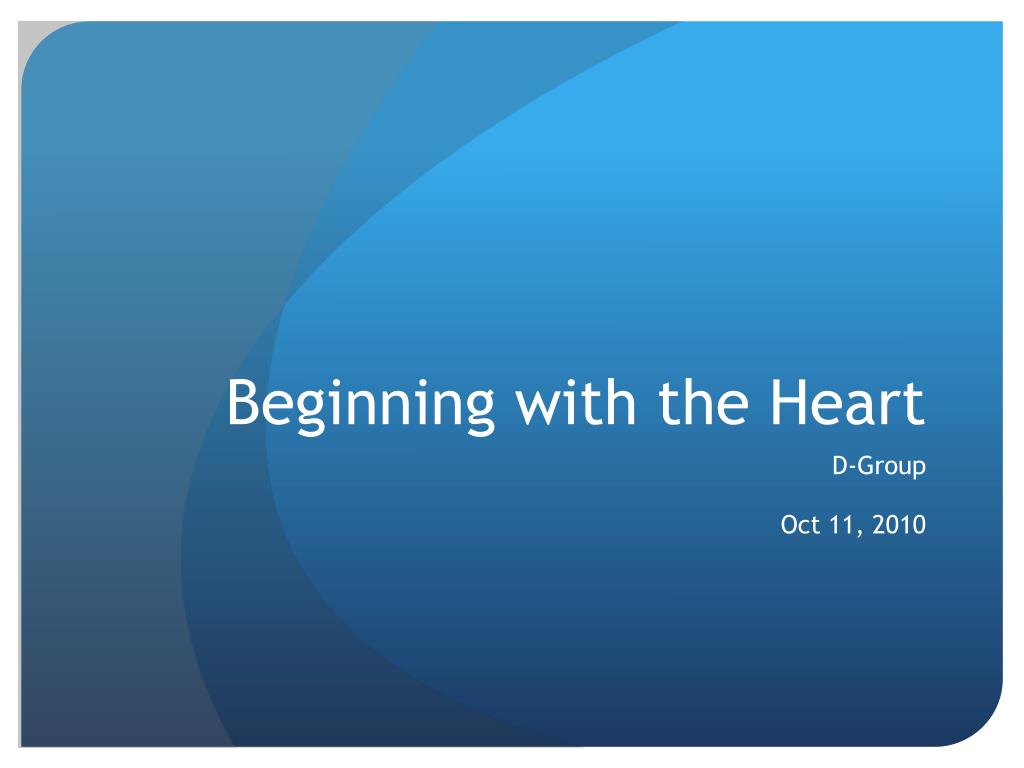 Beginning with the Heart

D-Group

Oct 11, 2010